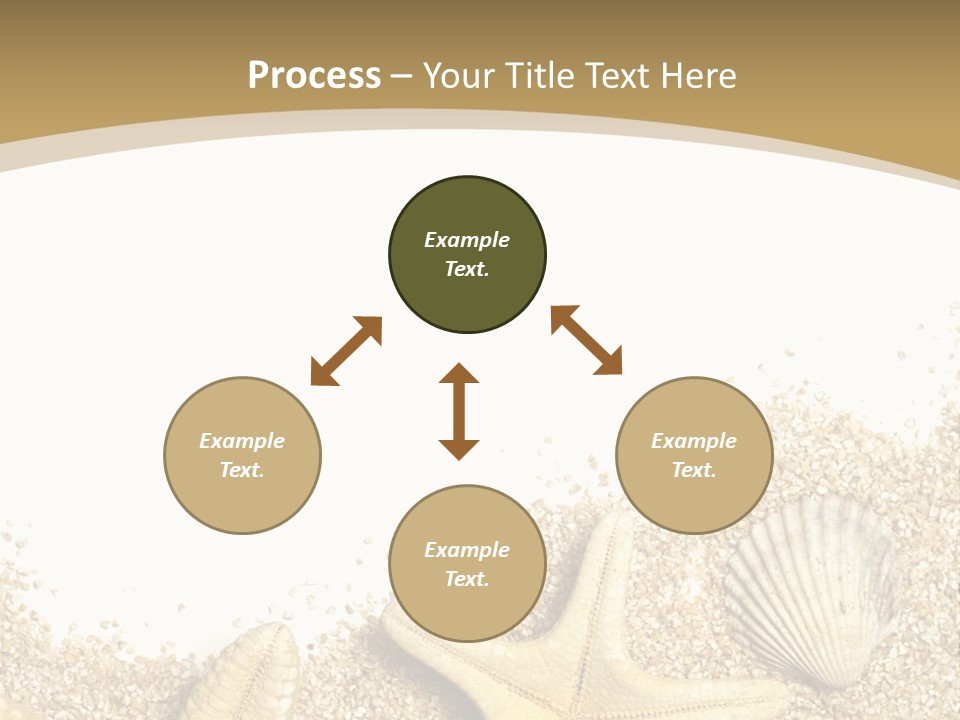 Process – Your Title Text Here

Example Text.

Example Text.

Example Text.

Example Text.